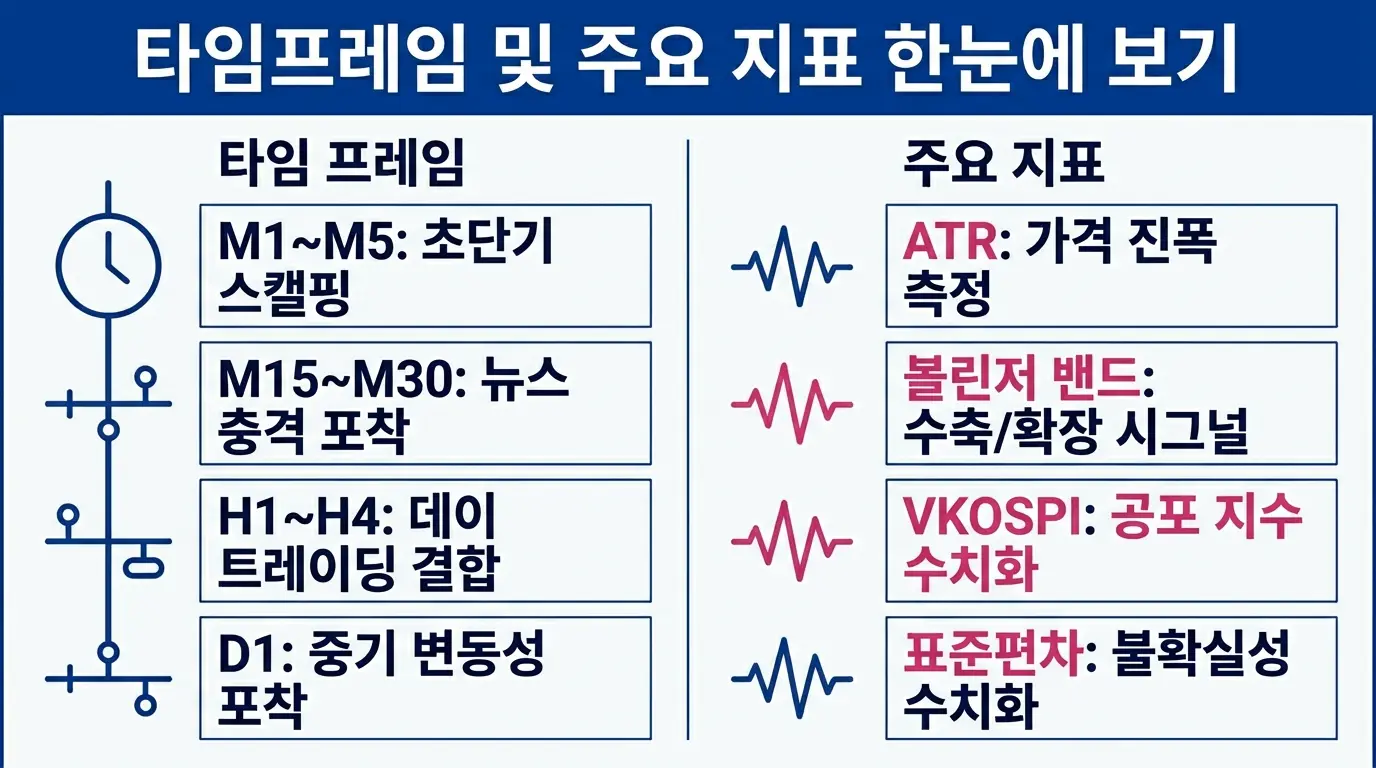 타임프레임 및 주요 지표 한눈에 보기

타임 프레임

M1~M5: 초단기 스캘핑

M15~M30: 뉴스 충격 포착

H1~H4: 데이 트레이딩 결합

D1: 중기 변동성 포착

주요 지표

ATR: 가격 진폭 측정

볼린저 밴드: 수축/확장 시그널

VKOSPI: 공포 지수 수치화

표준편차: 불확실성 수치화